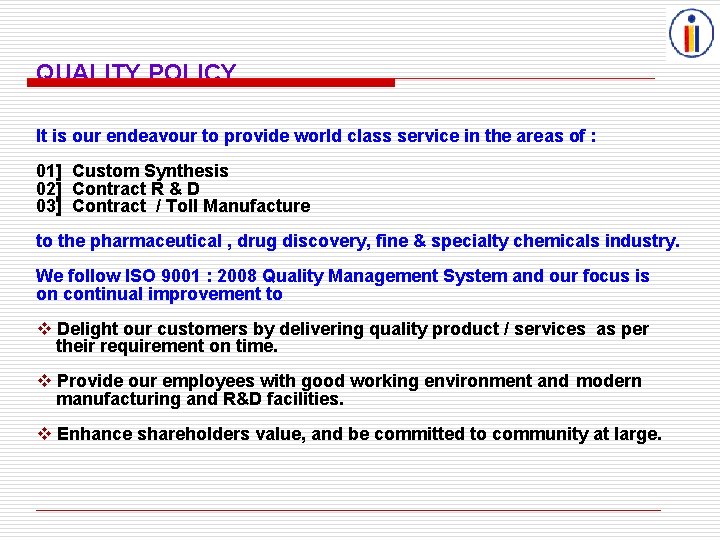 QUALITY POLICY

It is our endeavour to provide world class service in the areas of :

01] Custom Synthesis
02] Contract R & D
03] Contract / Toll Manufacture

to the pharmaceutical , drug discovery, fine & specialty chemicals industry.

We follow ISO 9001 : 2008 Quality Management System and our focus is on continual improvement to

❖ Delight our customers by delivering quality product / services as per their requirement on time.

❖ Provide our employees with good working environment and modern manufacturing and R&D facilities.

❖ Enhance shareholders value, and be committed to community at large.